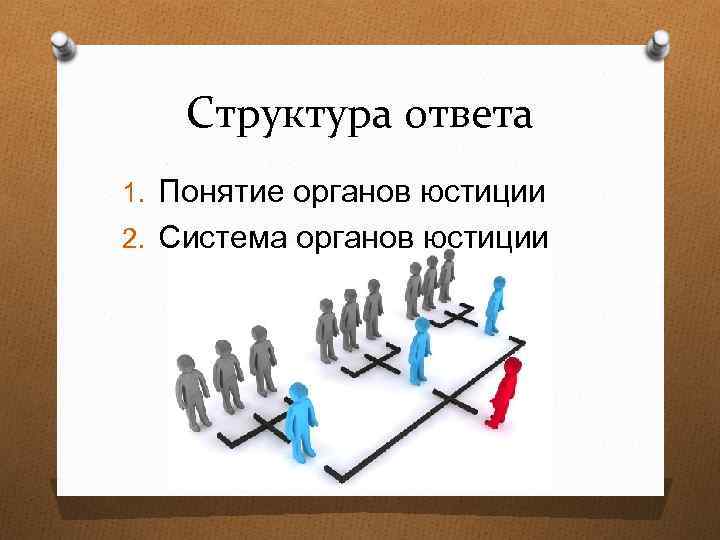 Структура ответа

1. Понятие органов юстиции
2. Система органов юстиции